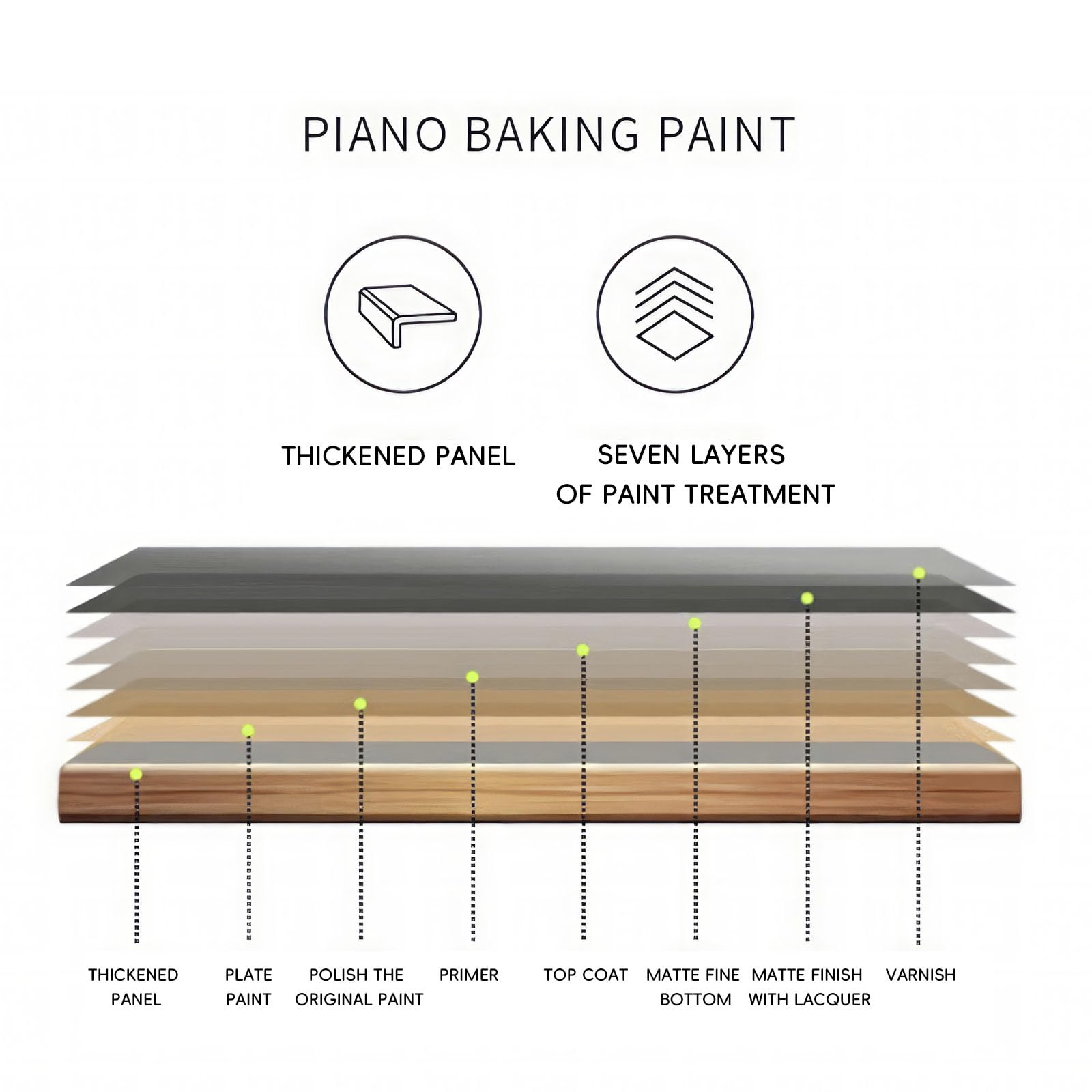 PIANO BAKING PAINT

THICKENED PANEL

SEVEN LAYERS OF PAINT TREATMENT

THICKENED PANEL

PLATE PAINT

POLISH THE ORIGINAL PAINT

PRIMER

TOP COAT

MATTE FINE BOTTOM

MATTE FINISH WITH LACQUER

VARNISH